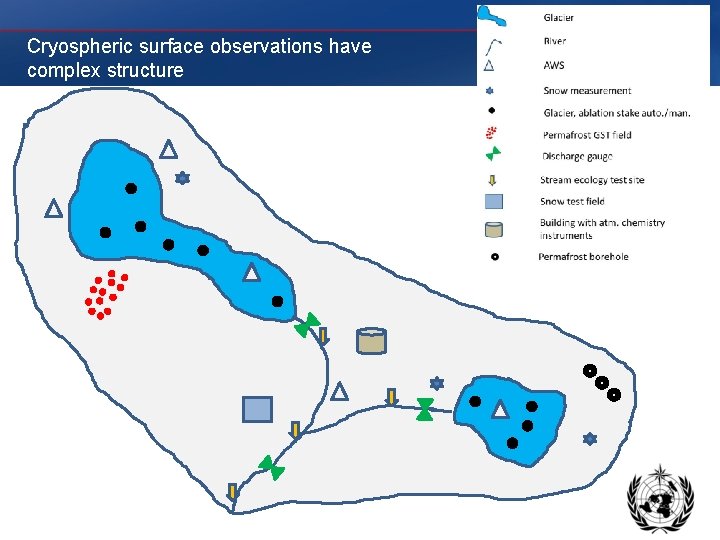 Cryospheric surface observations have complex structure

Glacier
River
AWS
Snow measurement
Glacier, ablation stake auto./man.
Permafrost GST field
Discharge gauge
Stream ecology test site
Snow test field
Building with atm. chemistry instruments
Permafrost borehole